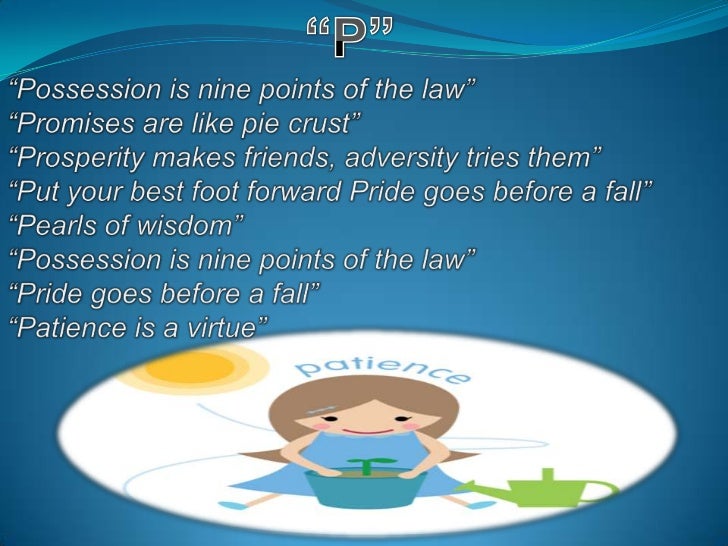 “P”

“Possession is nine points of the law”
“Promises are like pie crust”
“Prosperity makes friends, adversity tries them”
“Put your best foot forward Pride goes before a fall”
“Pearls of wisdom”
“Possession is nine points of the law”
“Pride goes before a fall”
“Patience is a virtue”

patience